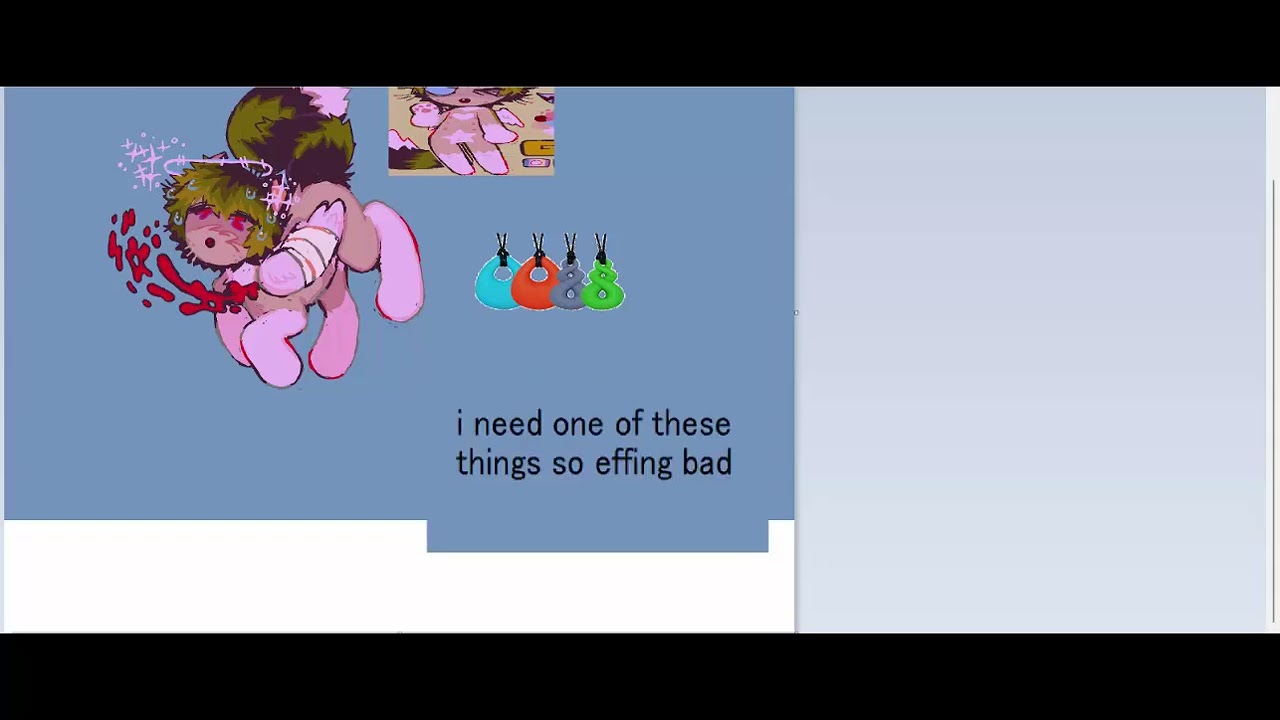 i need one of these things so effing bad